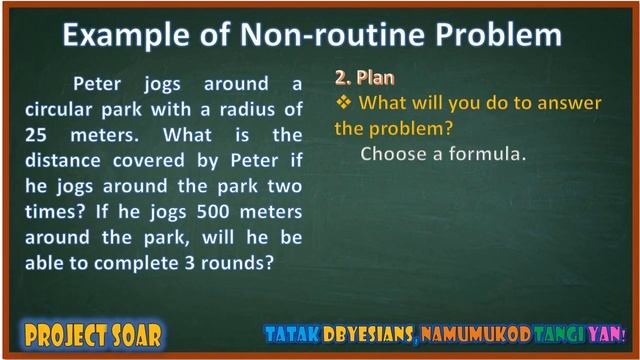 Example of Non-routine Problem

Peter jogs around a circular park with a radius of 25 meters. What is the distance covered by Peter if he jogs around the park two times? If he jogs 500 meters around the park, will he be able to complete 3 rounds?

2. Plan

❖ What will you do to answer the problem?

Choose a formula.

PROJECT SOAR

TATAK DBYESIANS, NAMUMUKOD TANGI YAN!